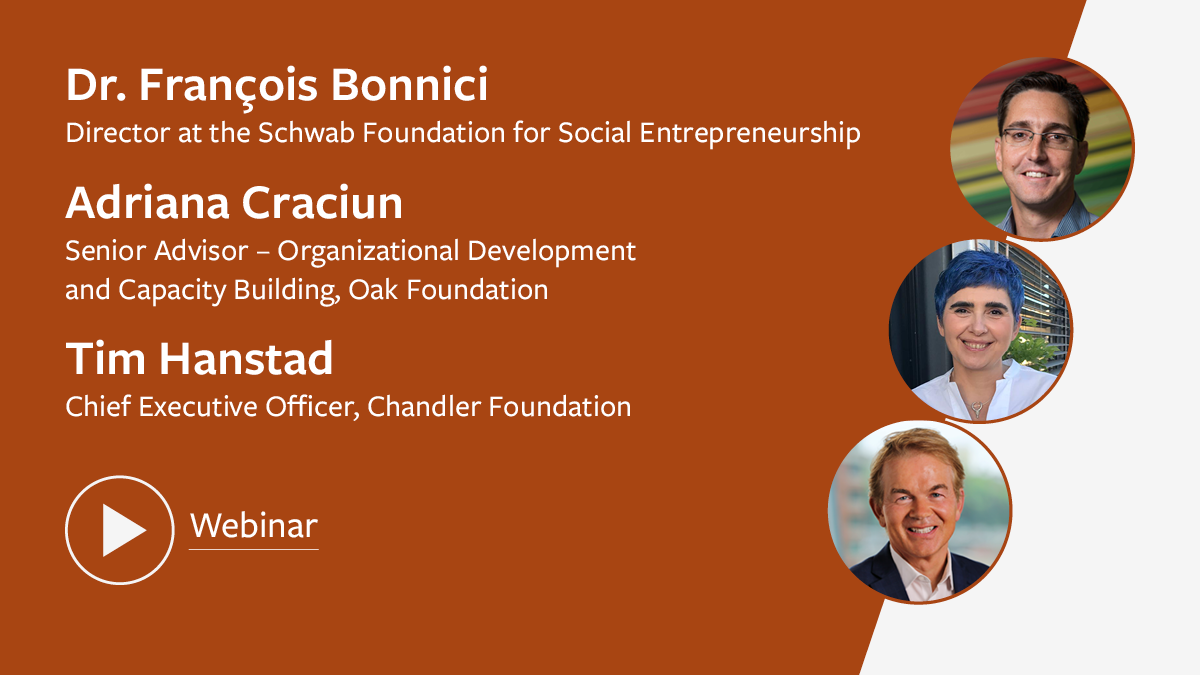 Dr. François Bonnici
Director at the Schwab Foundation for Social Entrepreneurship

Adriana Craciun
Senior Advisor – Organizational Development and Capacity Building, Oak Foundation

Tim Hanstad
Chief Executive Officer, Chandler Foundation

Webinar